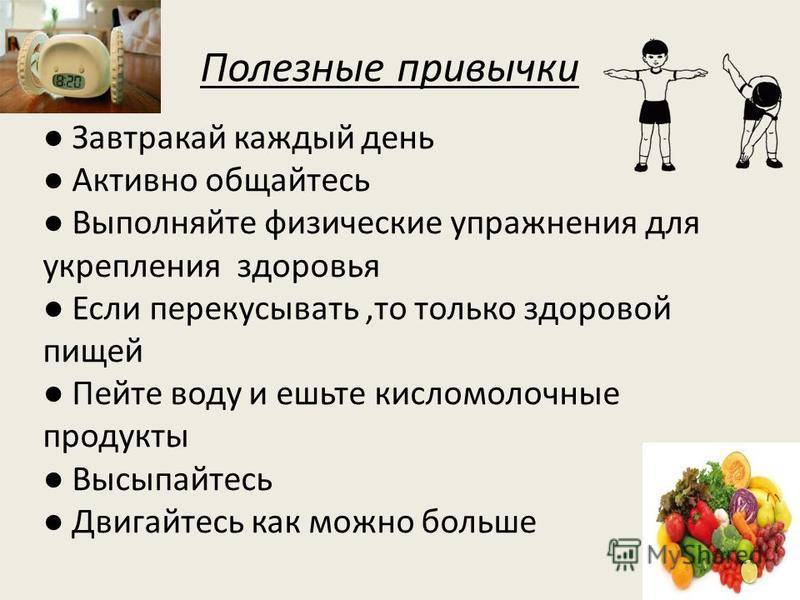 8:20

Полезные привычки

● Завтракай каждый день
● Активно общайтесь
● Выполняйте физические упражнения для укрепления здоровья
● Если перекусывать ,то только здоровой пищей
● Пейте воду и ешьте кисломолочные продукты
● Высыпайтесь
● Двигайтесь как можно больше

MyShared